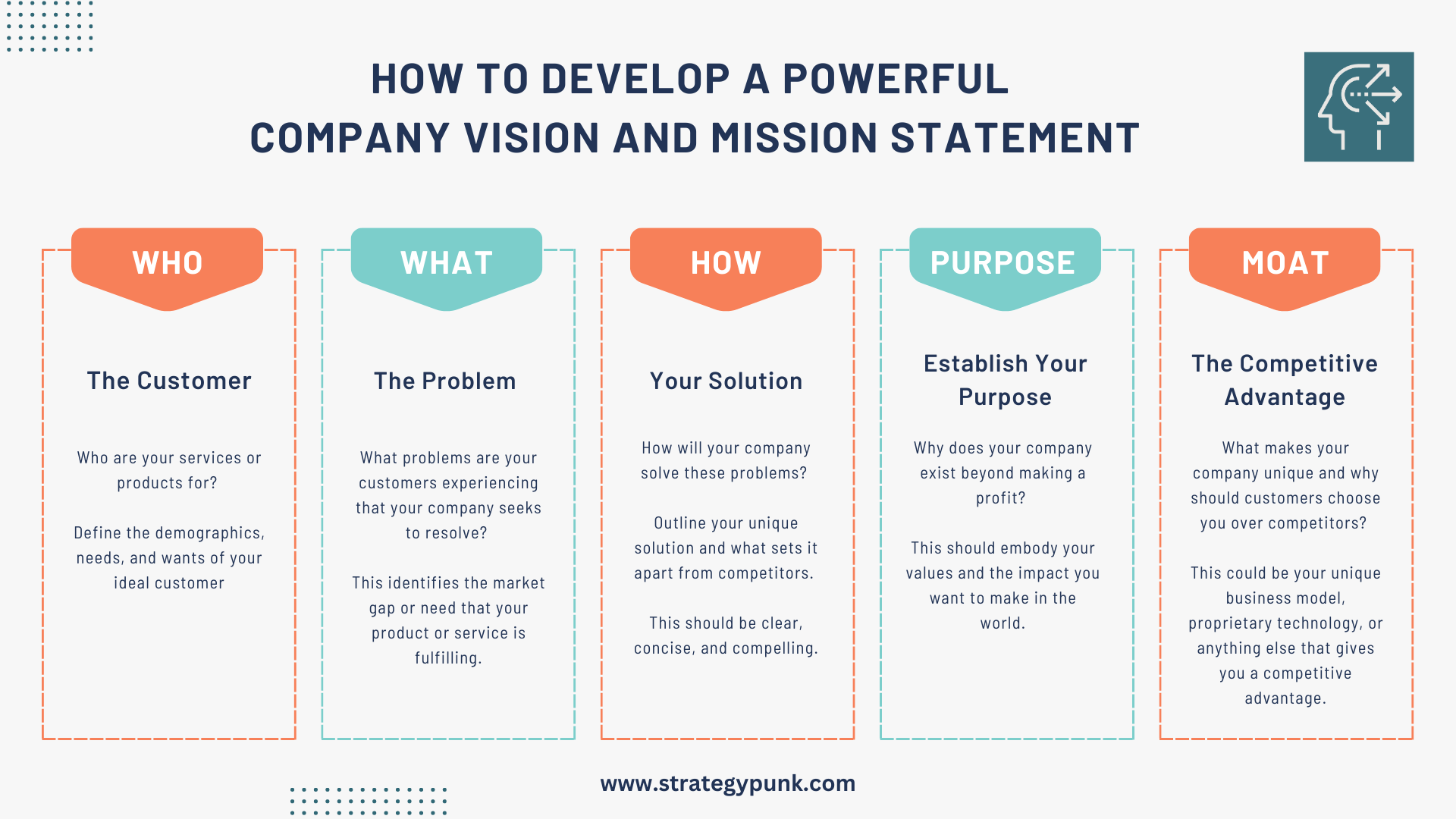 HOW TO DEVELOP A POWERFUL
COMPANY VISION AND MISSION STATEMENT

WHO

The Customer

Who are your services or products for?

Define the demographics, needs, and wants of your ideal customer

WHAT

The Problem

What problems are your customers experiencing that your company seeks to resolve?

This identifies the market gap or need that your product or service is fulfilling.

HOW

Your Solution

How will your company solve these problems?

Outline your unique solution and what sets it apart from competitors.

This should be clear, concise, and compelling.

PURPOSE

Establish Your Purpose

Why does your company exist beyond making a profit?

This should embody your values and the impact you want to make in the world.

MOAT

The Competitive Advantage

What makes your company unique and why should customers choose you over competitors?

This could be your unique business model, proprietary technology, or anything else that gives you a competitive advantage.

www.strategypunk.com